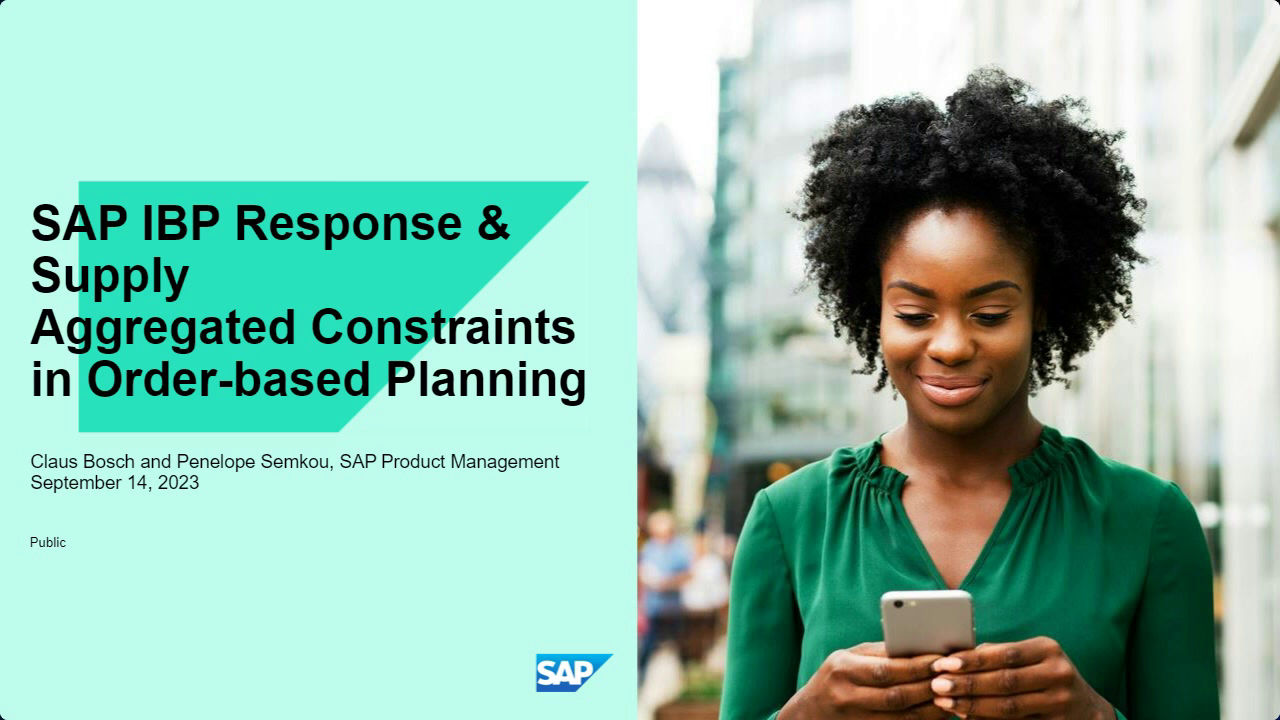 SAP IBP Response & Supply
Aggregated Constraints in Order-based Planning

Claus Bosch and Penelope Semkou, SAP Product Management
September 14, 2023

Public

SAP